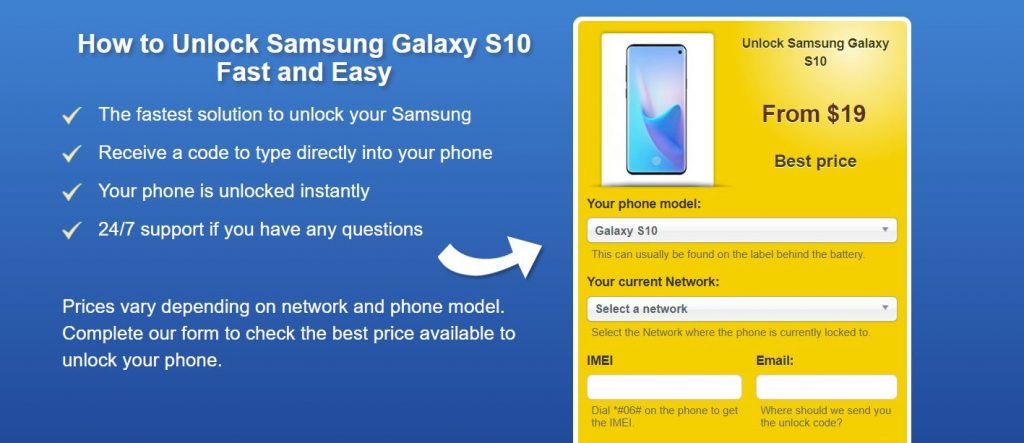 How to Unlock Samsung Galaxy S10 Fast and Easy

✓ The fastest solution to unlock your Samsung

✓ Receive a code to type directly into your phone

✓ Your phone is unlocked instantly

✓ 24/7 support if you have any questions

Prices vary depending on network and phone model. Complete our form to check the best price available to unlock your phone.

Unlock Samsung Galaxy S10

From $19

Best price

Your phone model:

Galaxy S10

This can usually be found on the label behind the battery.

Your current Network:

Select a network

Select the Network where the phone is currently locked to.

IMEI

Dial *#06# on the phone to get the IMEI.

Email:

Where should we send you the unlock code?